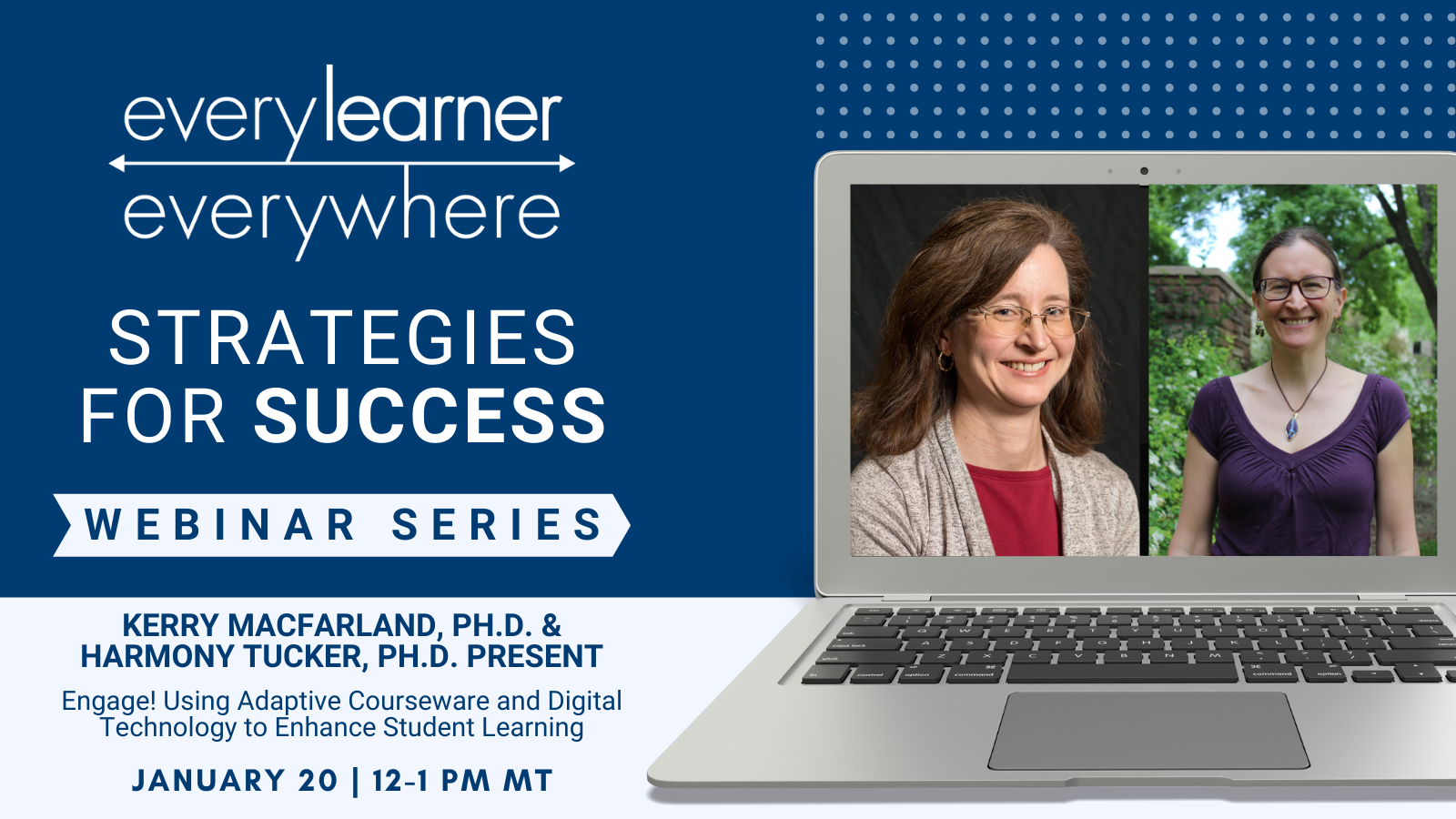 everylearner
everywhere

STRATEGIES FOR SUCCESS

WEBINAR SERIES

KERRY MACFARLAND, PH.D. & HARMONY TUCKER, PH.D. PRESENT

Engage! Using Adaptive Courseware and Digital Technology to Enhance Student Learning

JANUARY 20 | 12-1 PM MT